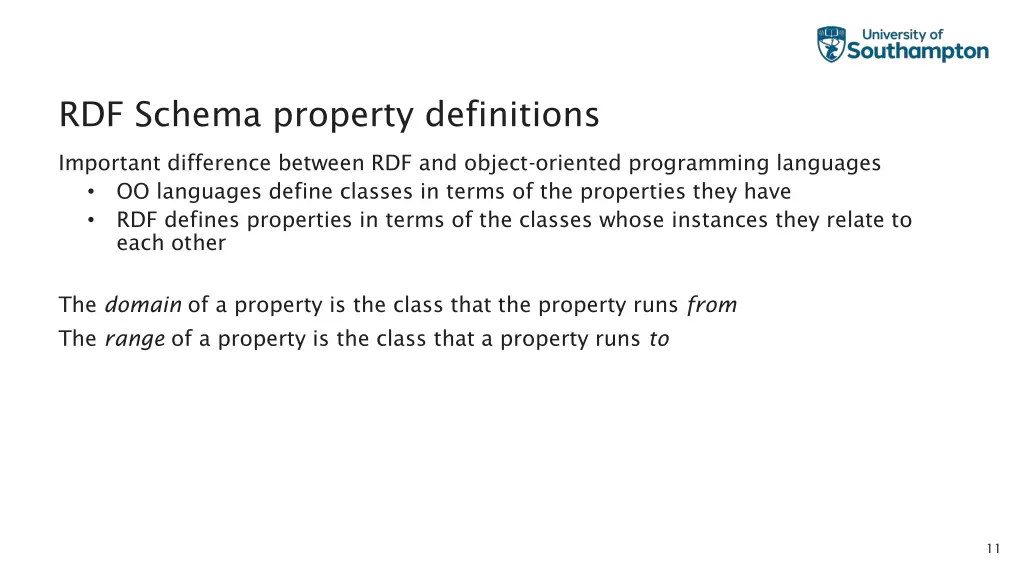 University of Southampton

RDF Schema property definitions

Important difference between RDF and object-oriented programming languages
• OO languages define classes in terms of the properties they have
• RDF defines properties in terms of the classes whose instances they relate to each other

The domain of a property is the class that the property runs from
The range of a property is the class that a property runs to

11